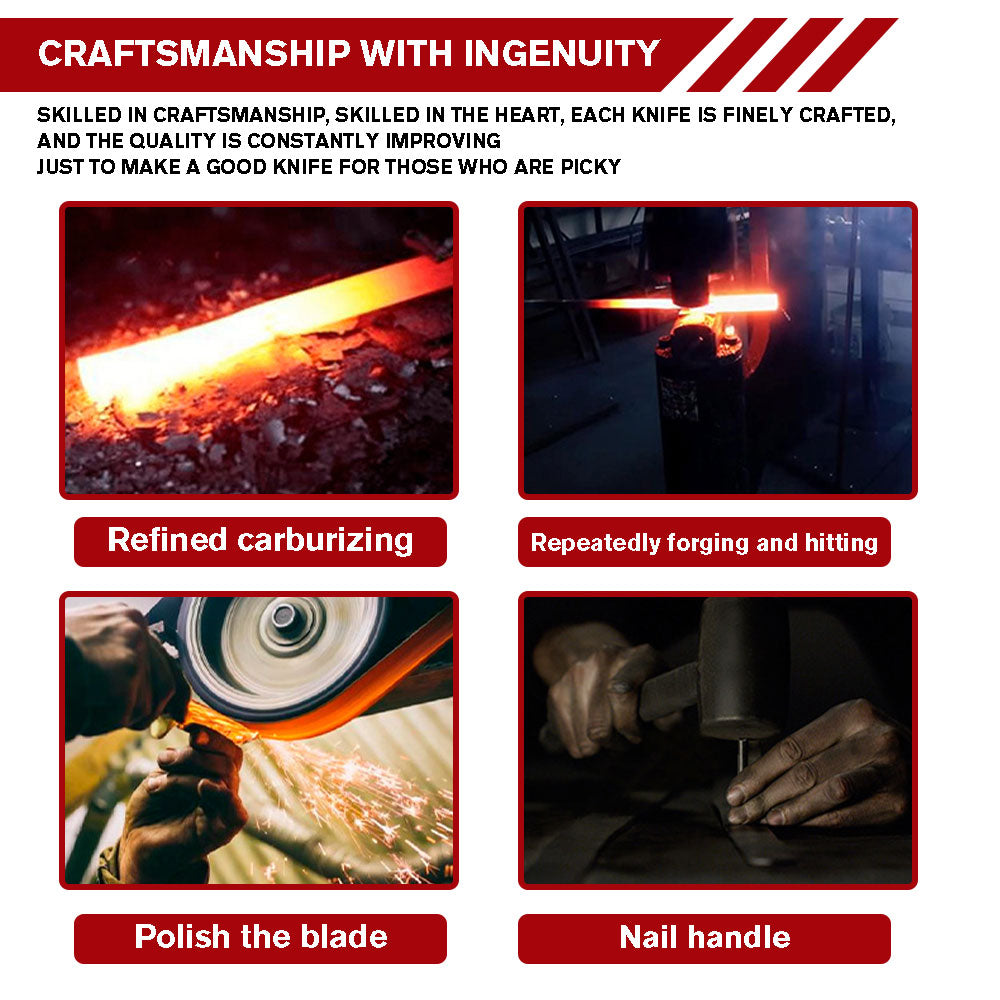 CRAFTSMANSHIP WITH INGENUITY

SKILLED IN CRAFTSMANSHIP, SKILLED IN THE HEART, EACH KNIFE IS FINELY CRAFTED, AND THE QUALITY IS CONSTANTLY IMPROVING
JUST TO MAKE A GOOD KNIFE FOR THOSE WHO ARE PICKY

Refined carburizing

Repeatedly forging and hitting

Polish the blade

Nail handle